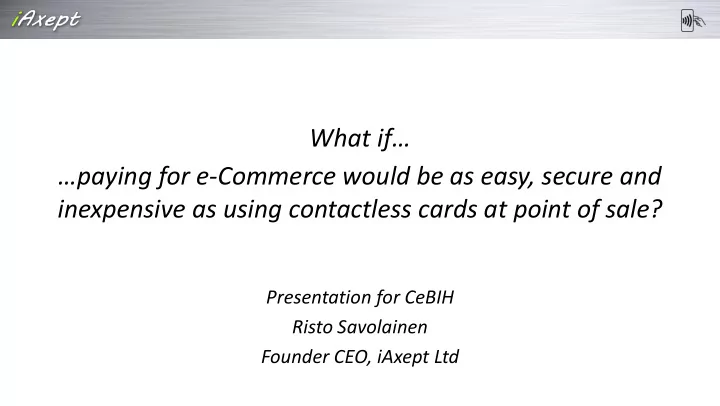 iAxept

What if…
…paying for e-Commerce would be as easy, secure and inexpensive as using contactless cards at point of sale?

Presentation for CeBIH
Risto Savolainen
Founder CEO, iAxept Ltd